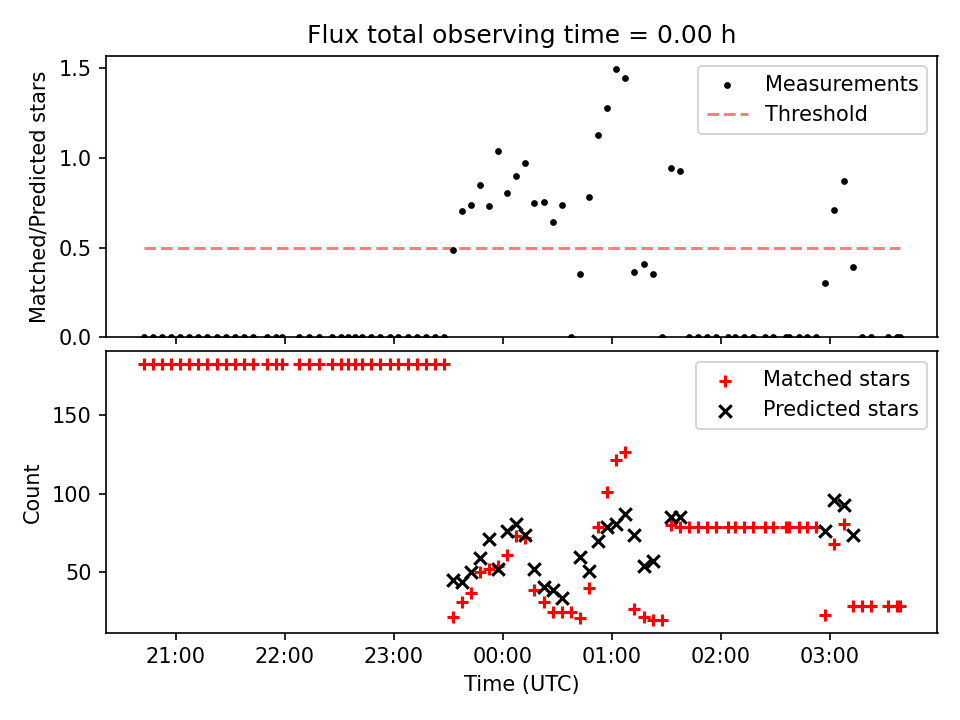 Flux total observing time = 0.00 h

Matched/Predicted stars

1.5
1.0
0.5
0.0

Measurements
Threshold

Count

150
100
50

Matched stars
Predicted stars

21:00
22:00
23:00
00:00
01:00
02:00
03:00

Time (UTC)